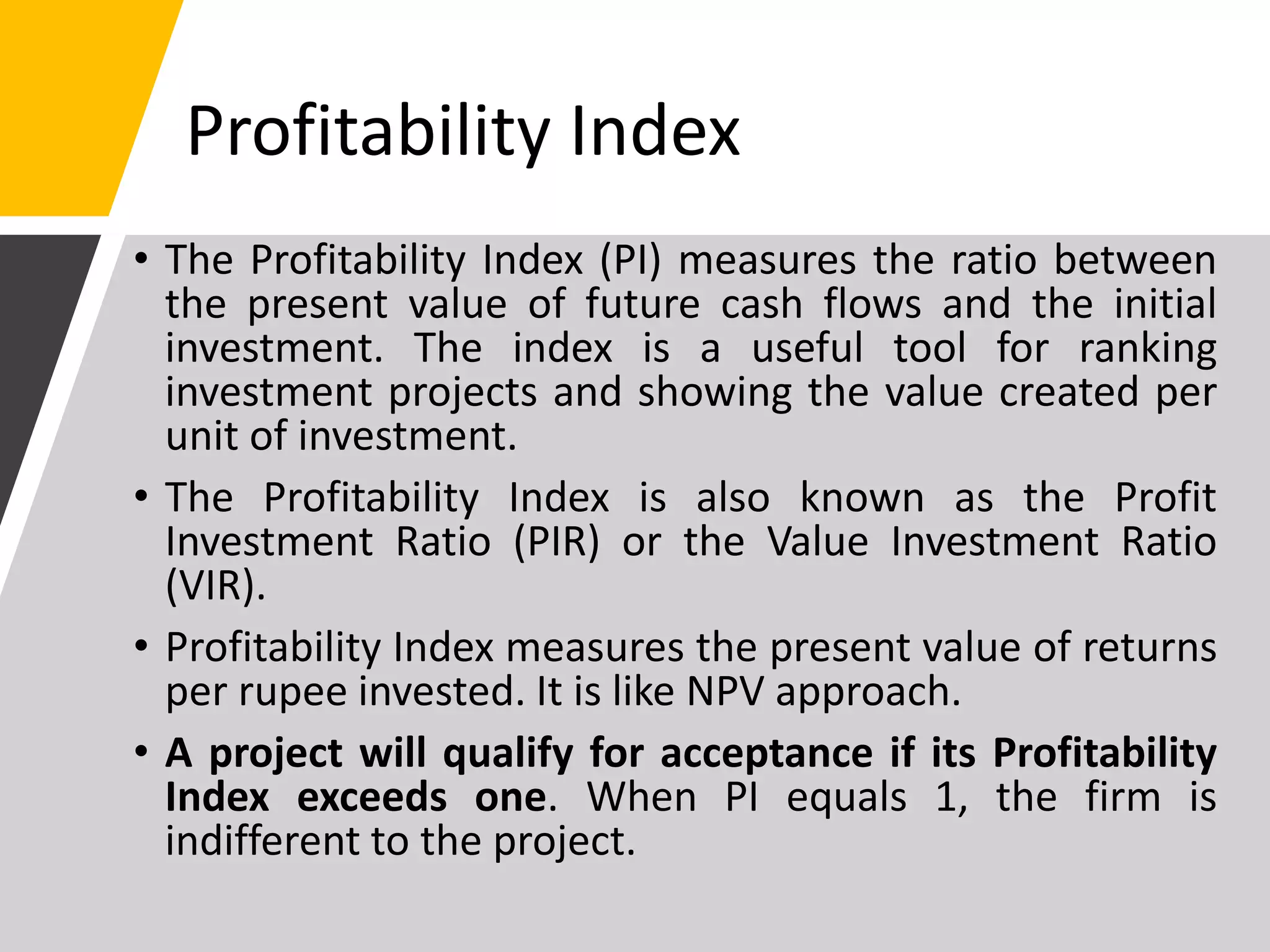 Profitability Index

• The Profitability Index (PI) measures the ratio between the present value of future cash flows and the initial investment. The index is a useful tool for ranking investment projects and showing the value created per unit of investment.

• The Profitability Index is also known as the Profit Investment Ratio (PIR) or the Value Investment Ratio (VIR).

• Profitability Index measures the present value of returns per rupee invested. It is like NPV approach.

• A project will qualify for acceptance if its Profitability Index exceeds one. When PI equals 1, the firm is indifferent to the project.